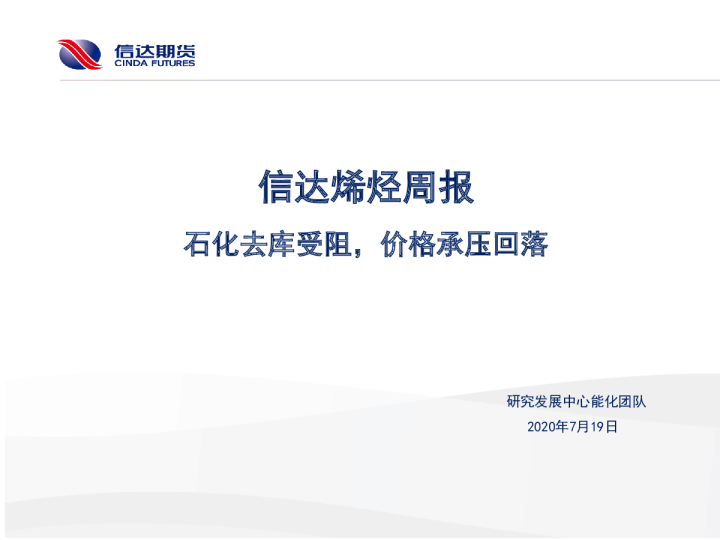 信达期货
CINDA FUTURES

信达烯烃周报

石化去库受阻，价格承压回落

研究发展中心能化团队
2020年7月19日